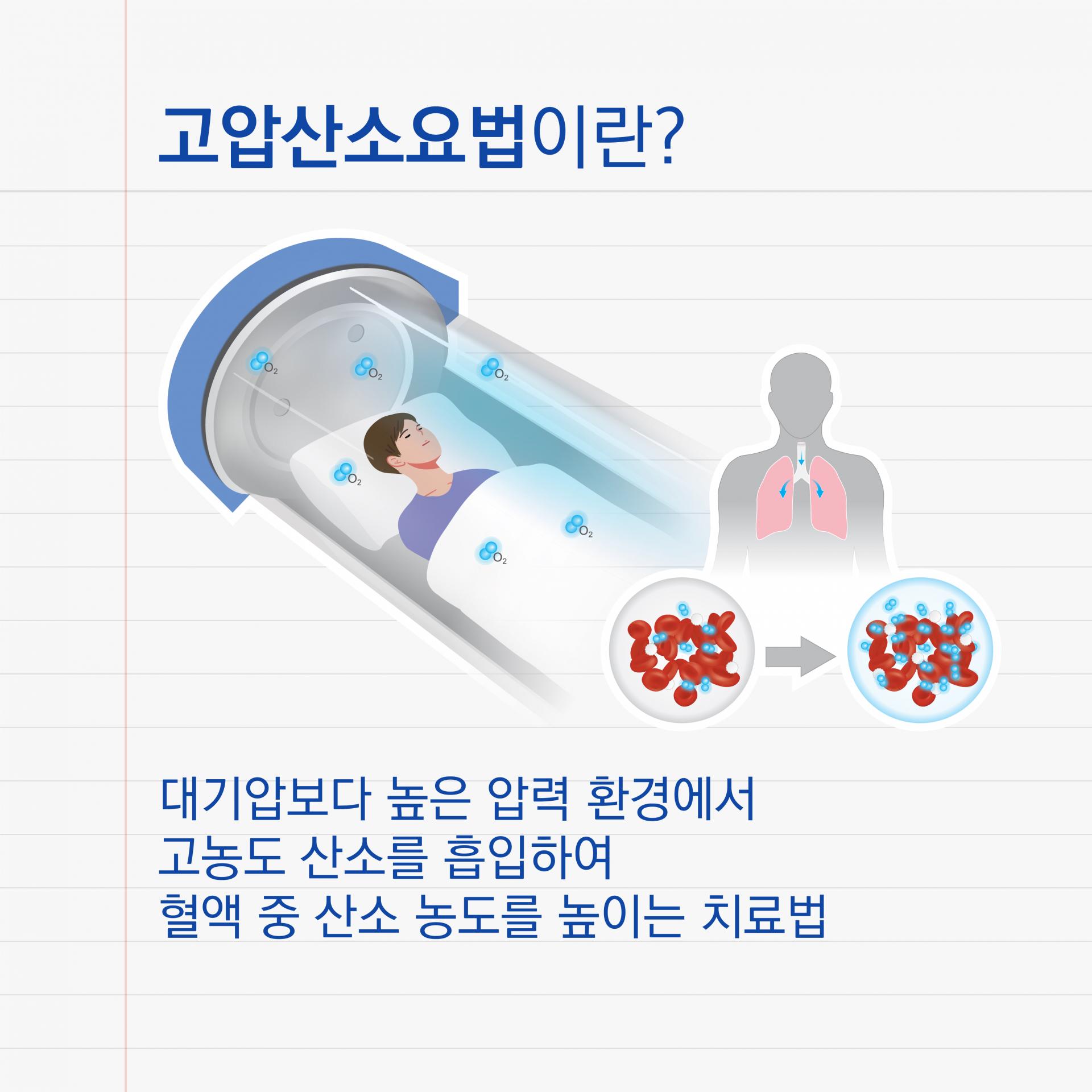 고압산소요법이란?

$O_2$ $O_2$ $O_2$ $O_2$ $O_2$ $O_2$

대기압보다 높은 압력 환경에서
고농도 산소를 흡입하여
혈액 중 산소 농도를 높이는 치료법